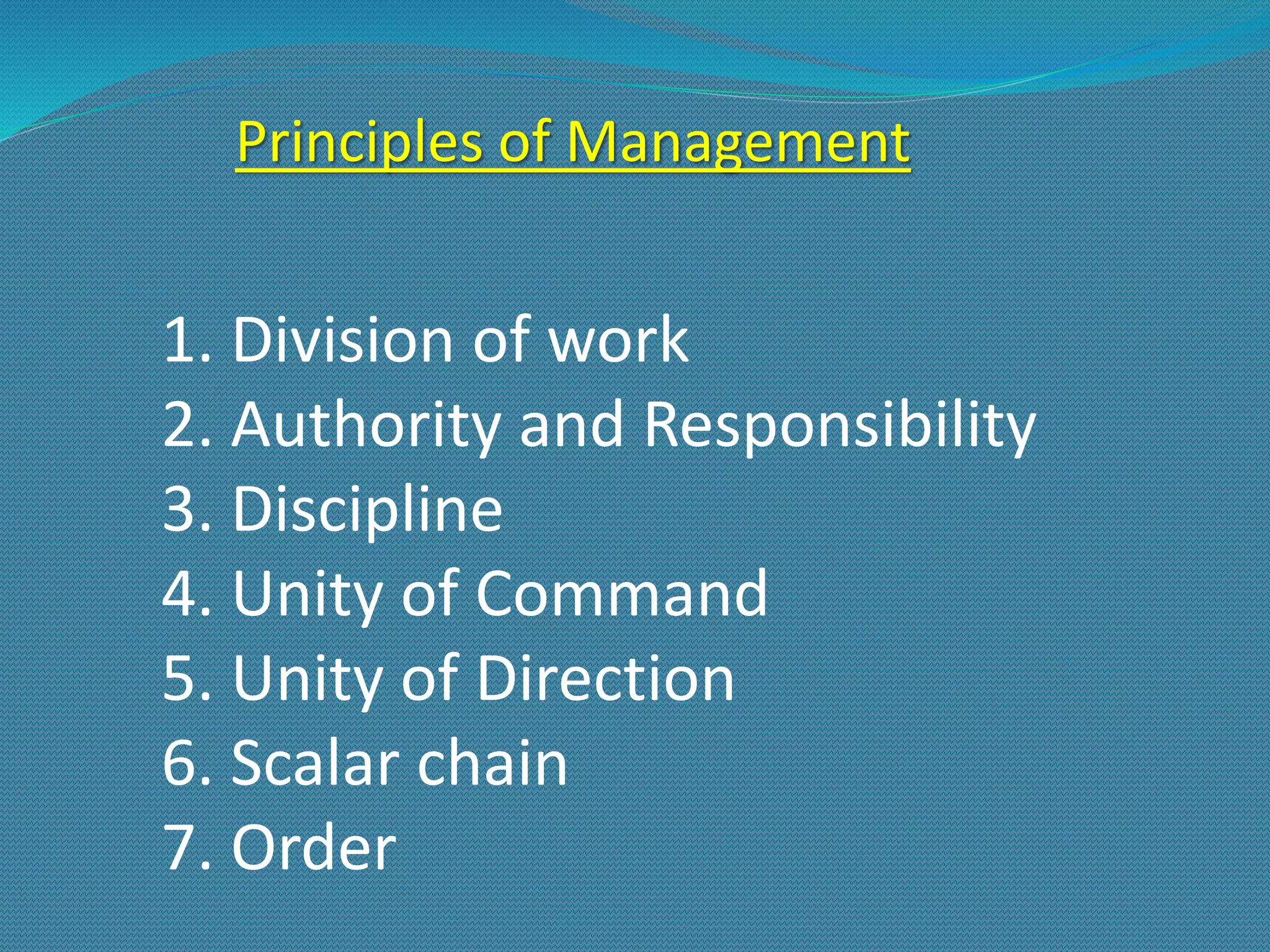 Principles of Management

1. Division of work
2. Authority and Responsibility
3. Discipline
4. Unity of Command
5. Unity of Direction
6. Scalar chain
7. Order